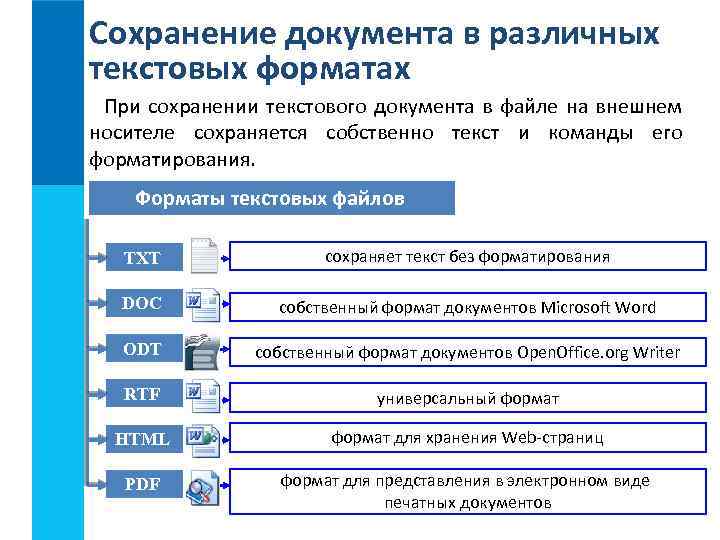 Сохранение документа в различных текстовых форматах

При сохранении текстового документа в файле на внешнем носителе сохраняется собственно текст и команды его форматирования.

Форматы текстовых файлов

TXT
сохраняет текст без форматирования

DOC
собственный формат документов Microsoft Word

ODT
собственный формат документов OpenOffice.org Writer

RTF
универсальный формат

HTML
формат для хранения Web-страниц

PDF
формат для представления в электронном виде печатных документов